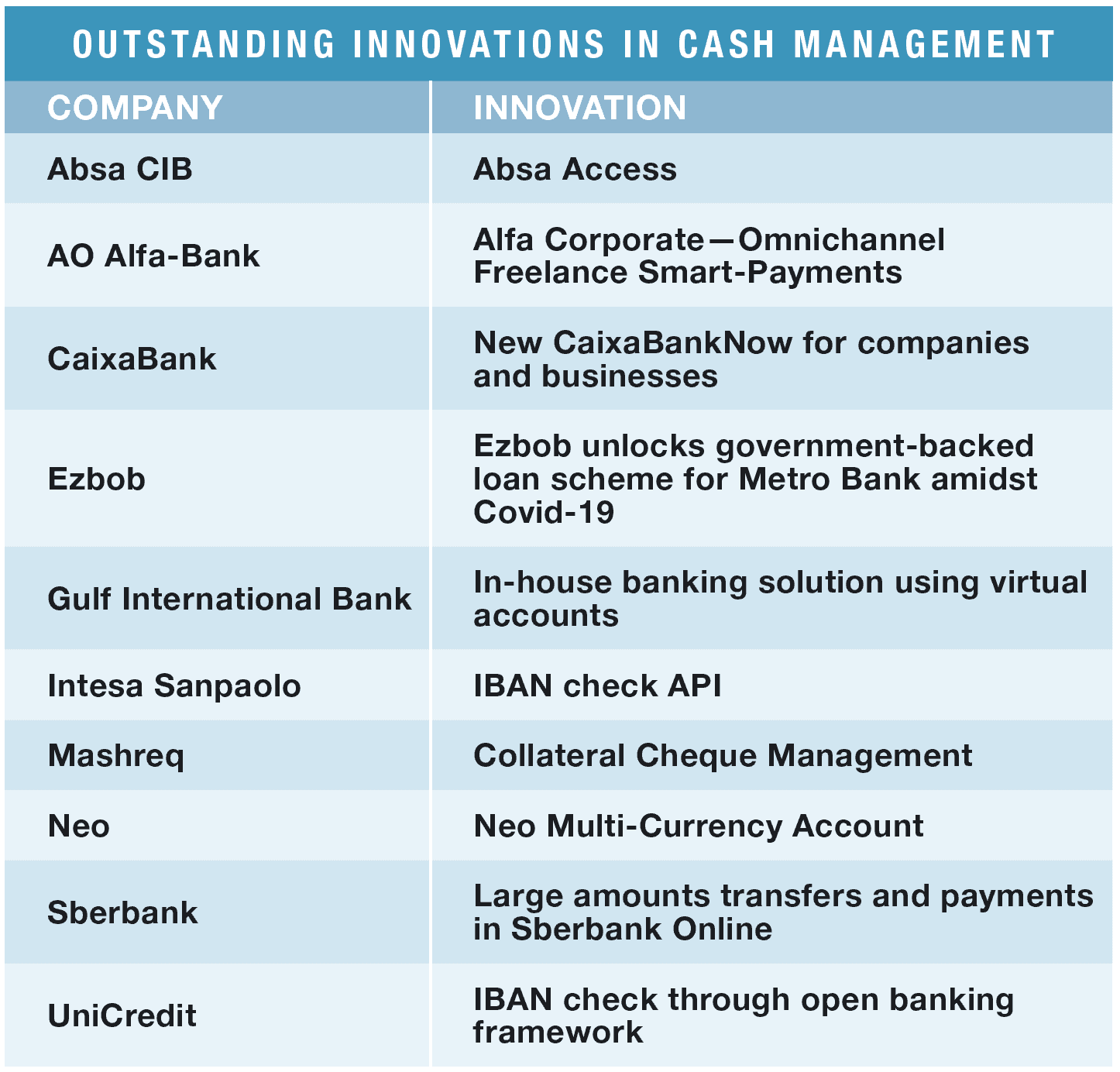 OUTSTANDING INNOVATIONS IN CASH MANAGEMENT

| COMPANY | INNOVATION |
|---|---|
| Absa CIB | Absa Access |
| AO Alfa-Bank | Alfa Corporate—Omnichannel Freelance Smart-Payments |
| CaixaBank | New CaixaBankNow for companies and businesses |
| Ezbob | Ezbob unlocks government-backed loan scheme for Metro Bank amidst Covid-19 |
| Gulf International Bank | In-house banking solution using virtual accounts |
| Intesa Sanpaolo | IBAN check API |
| Mashreq | Collateral Cheque Management |
| Neo | Neo Multi-Currency Account |
| Sberbank | Large amounts transfers and payments in Sberbank Online |
| UniCredit | IBAN check through open banking framework |